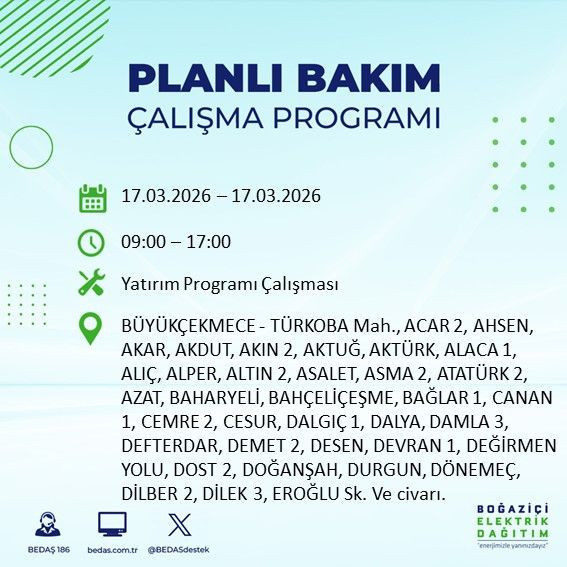 PLANLI BAKIM
ÇALIŞMA PROGRAMI

17.03.2026 – 17.03.2026

09:00 – 17:00

Yatırım Programı Çalışması

BÜYÜKÇEKMECE - TÜRKOBA Mah., ACAR 2, AHSEN, AKAR, AKDUT, AKIN 2, AKTUĞ, AKTÜRK, ALACA 1, ALIÇ, ALPER, ALTIN 2, ASALET, ASMA 2, ATATÜRK 2, AZAT, BAHARYELİ, BAHÇELİÇEŞME, BAĞLAR 1, CANAN 1, CEMRE 2, CESUR, DALGIÇ 1, DALYA, DAMLA 3, DEFTERDAR, DEMET 2, DESEN, DEVRAN 1, DEĞİRMEN YOLU, DOST 2, DOĞANŞAH, DURGUN, DÖNEMEÇ, DİLBER 2, DİLEK 3, EROĞLU Sk. Ve civarı.

BEDAŞ 186
bedas.com.tr
@BEDASdestek

BOĞAZİÇİ
ELEKTRİK
DAĞITIM
"enerjimizle yanınızdayız"